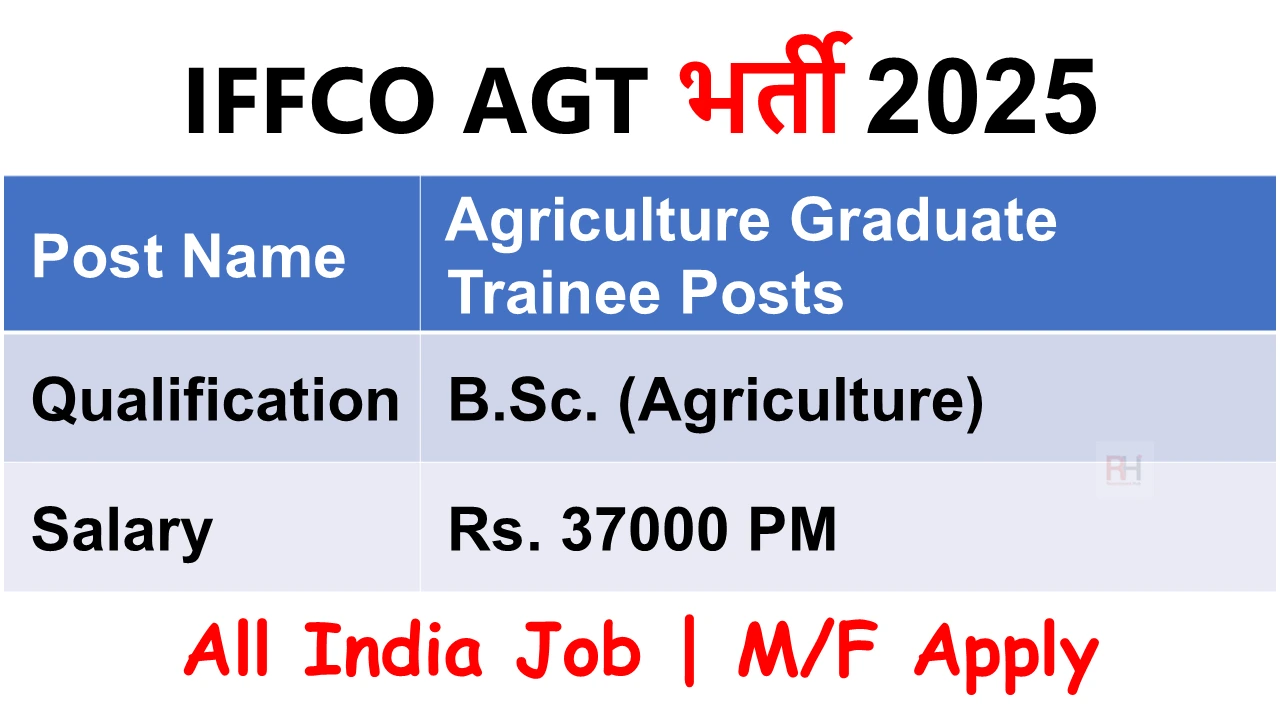 IFFCO AGT भर्ती 2025

| Post Name | Agriculture Graduate Trainee Posts |
|---|---|
| Qualification | B.Sc. (Agriculture) |
| Salary | Rs. 37000 PM |

RH

All India Job | M/F Apply